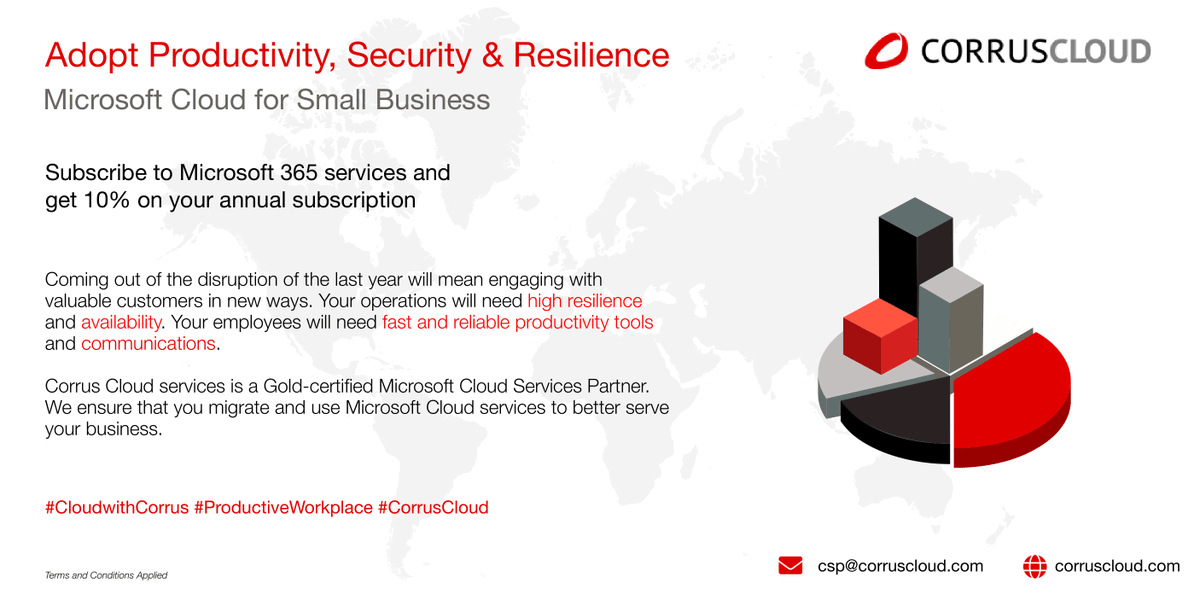 Adopt Productivity, Security & Resilience
Microsoft Cloud for Small Business

CORRUSCLOUD

Subscribe to Microsoft 365 services and get 10% on your annual subscription

Coming out of the disruption of the last year will mean engaging with valuable customers in new ways. Your operations will need high resilience and availability. Your employees will need fast and reliable productivity tools and communications.

Corrus Cloud services is a Gold-certified Microsoft Cloud Services Partner. We ensure that you migrate and use Microsoft Cloud services to better serve your business.

#CloudwithCorrus #ProductiveWorkplace #CorrusCloud

Terms and Conditions Applied

csp@corruscloud.com

corruscloud.com